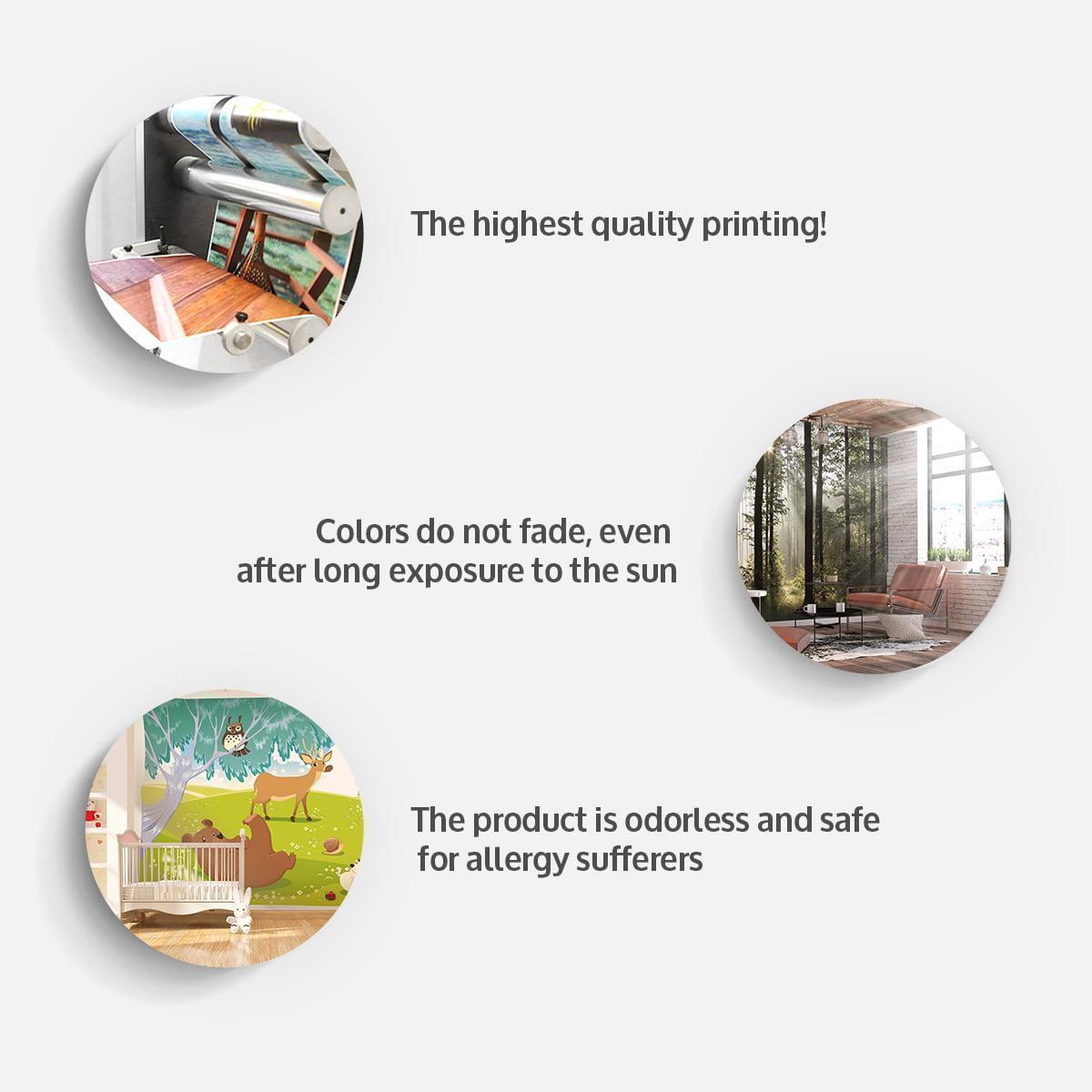 The highest quality printing!

Colors do not fade, even after long exposure to the sun

The product is odorless and safe for allergy sufferers